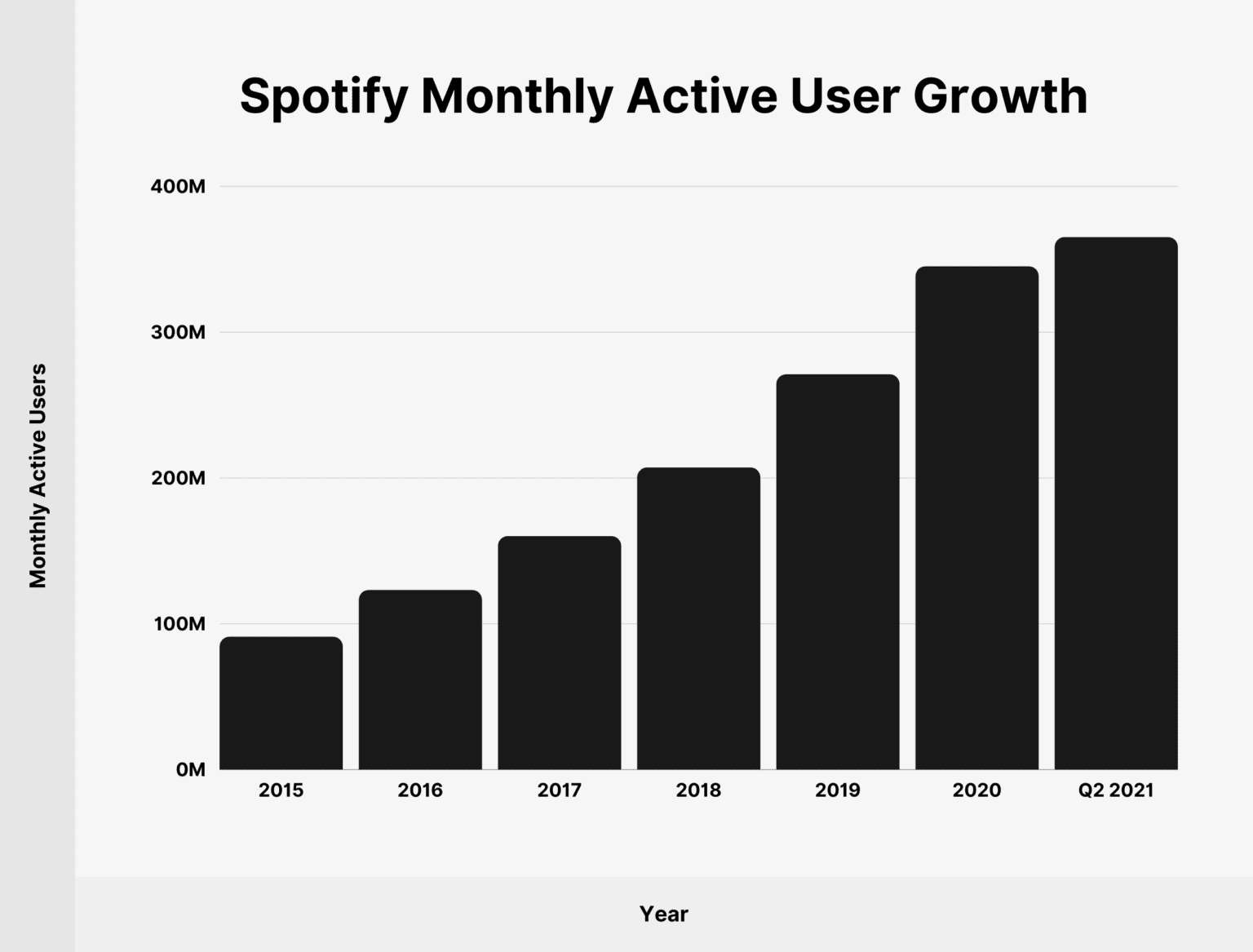 Spotify Monthly Active User Growth

Monthly Active Users

400M
300M
200M
100M
0M

2015
2016
2017
2018
2019
2020
Q2 2021

Year